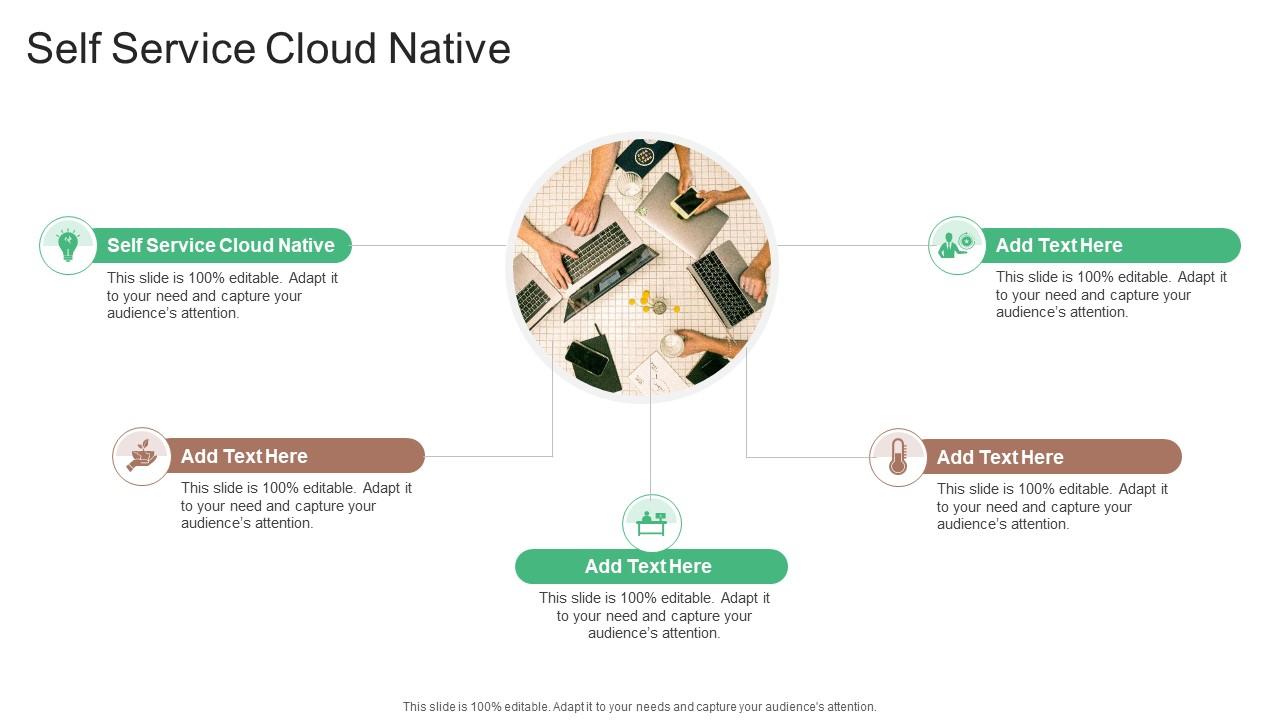 Self Service Cloud Native

Self Service Cloud Native

This slide is 100% editable. Adapt it to your need and capture your audience's attention.

Add Text Here

This slide is 100% editable. Adapt it to your need and capture your audience's attention.

Add Text Here

This slide is 100% editable. Adapt it to your need and capture your audience's attention.

Add Text Here

This slide is 100% editable. Adapt it to your need and capture your audience's attention.

Add Text Here

This slide is 100% editable. Adapt it to your need and capture your audience's attention.

This slide is 100% editable. Adapt it to your needs and capture your audience's attention.